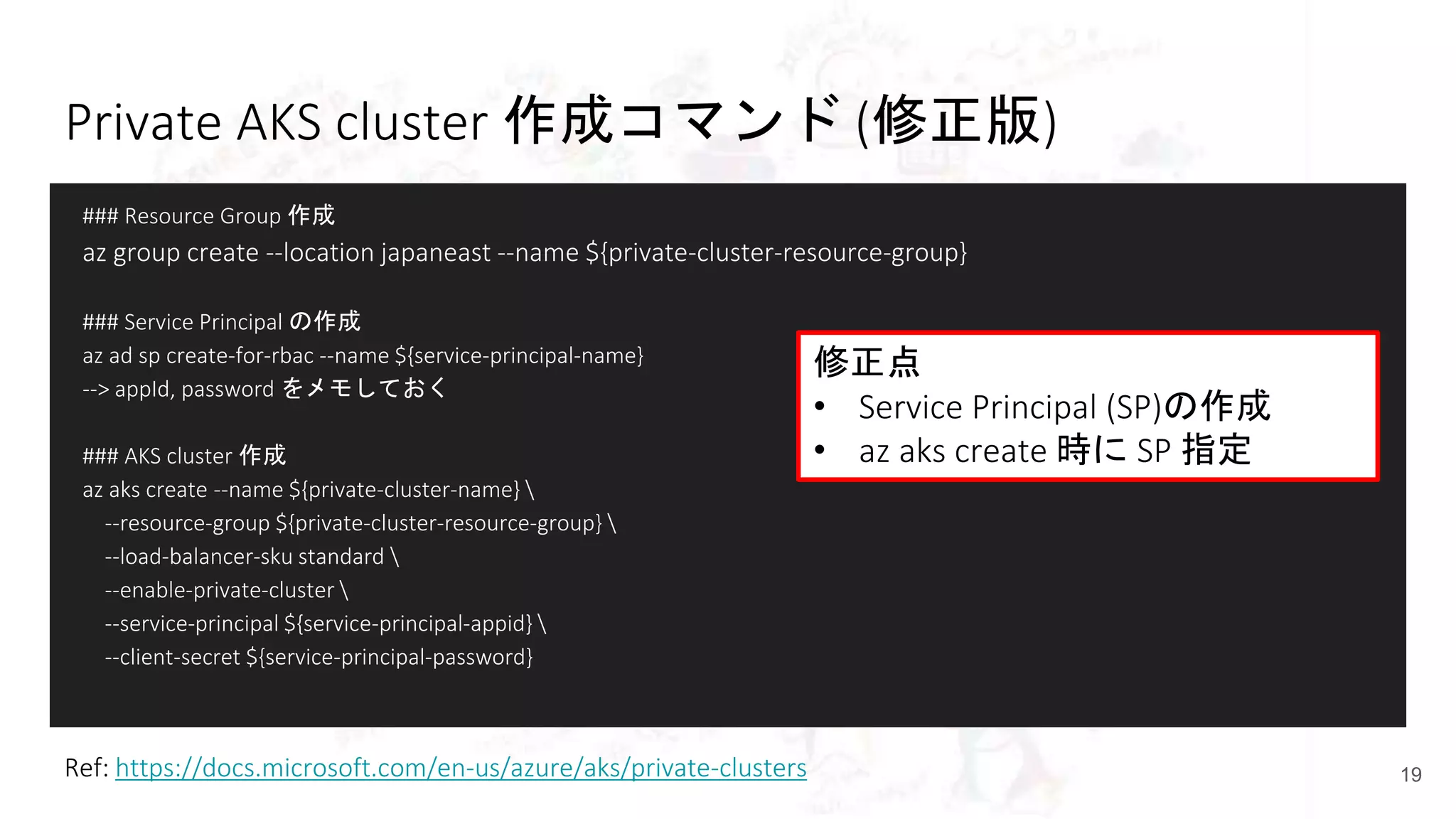 Private AKS cluster 作成コマンド (修正版)

### Resource Group 作成
az group create --location japaneast --name ${private-cluster-resource-group}

### Service Principal の作成
az ad sp create-for-rbac --name ${service-principal-name}
--> appId, password をメモしておく

### AKS cluster 作成
az aks create --name ${private-cluster-name} \
--resource-group ${private-cluster-resource-group} \
--load-balancer-sku standard \
--enable-private-cluster \
--service-principal ${service-principal-appid} \
--client-secret ${service-principal-password}

修正点
• Service Principal (SP)の作成
• az aks create 時に SP 指定

Ref: https://docs.microsoft.com/en-us/azure/aks/private-clusters

19